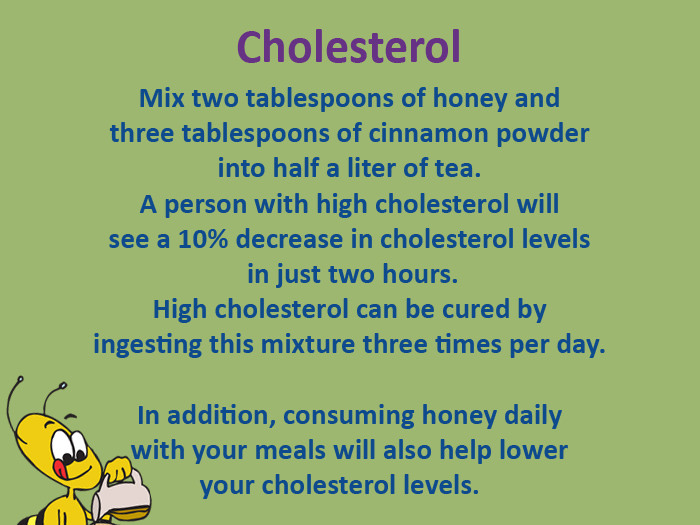 Cholesterol

Mix two tablespoons of honey and three tablespoons of cinnamon powder into half a liter of tea.
A person with high cholesterol will see a 10% decrease in cholesterol levels in just two hours.
High cholesterol can be cured by ingesting this mixture three times per day.

In addition, consuming honey daily with your meals will also help lower your cholesterol levels.